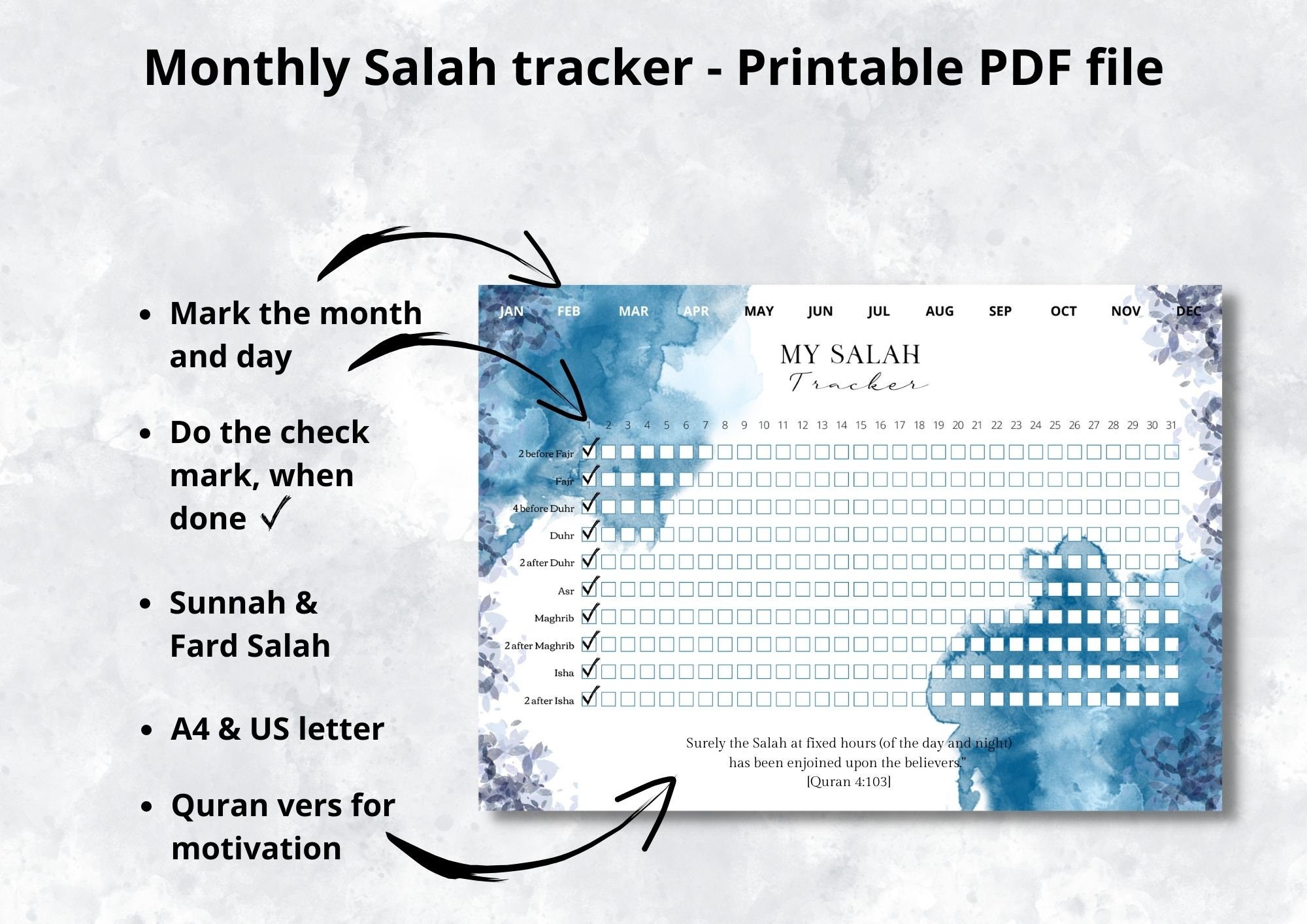 Monthly Salah tracker - Printable PDF file

• Mark the month and day

• Do the check mark, when done ✓

• Sunnah & Fard Salah

• A4 & US letter

• Quran vers for motivation

JAN FEB MAR APR MAY JUN JUL AUG SEP OCT NOV DEC

MY SALAH
Tracker

1 2 3 4 5 6 7 8 9 10 11 12 13 14 15 16 17 18 19 20 21 22 23 24 25 26 27 28 29 30 31

2 before Fajr ✓
Fajr ✓
4 before Duhr ✓
Duhr ✓
2 after Duhr ✓
Asr ✓
Maghrib ✓
2 after Maghrib ✓
Isha ✓
2 after Isha ✓

Surely the Salah at fixed hours (of the day and night) has been enjoined upon the believers."
[Quran 4:103]